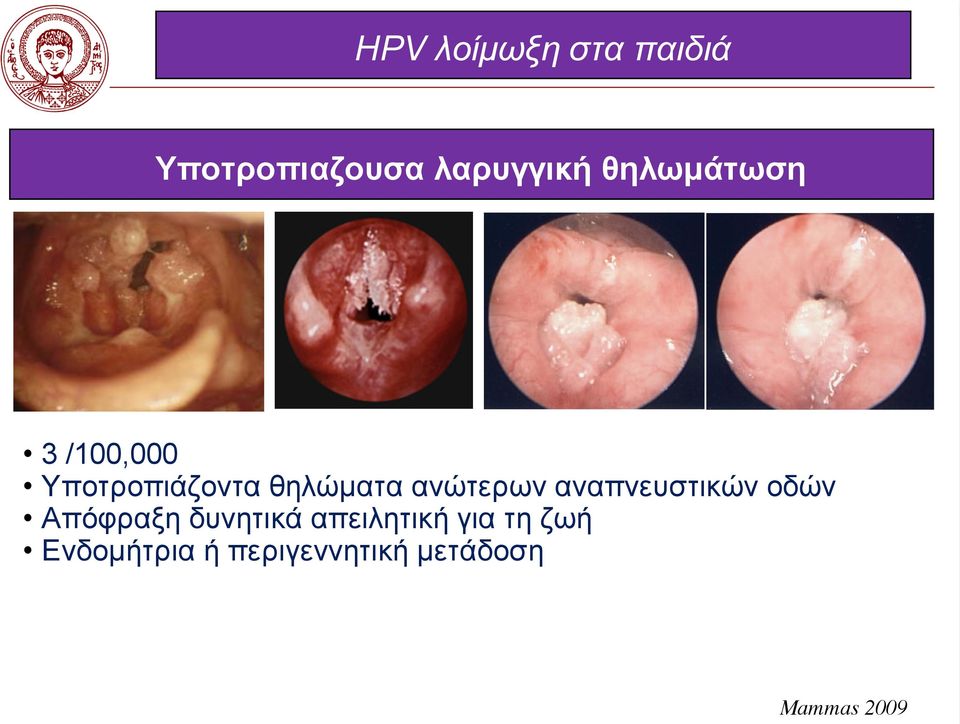 HPV λοίμωξη στα παιδιά

Υποτροπιαζουσα λαρυγγική θηλωμάτωση

• 3 /100,000
• Υποτροπιάζοντα θηλώματα ανώτερων αναπνευστικών οδών
• Απόφραξη δυνητικά απειλητική για τη ζωή
• Ενδομήτρια ή περιγεννητική μετάδοση

Mammas 2009